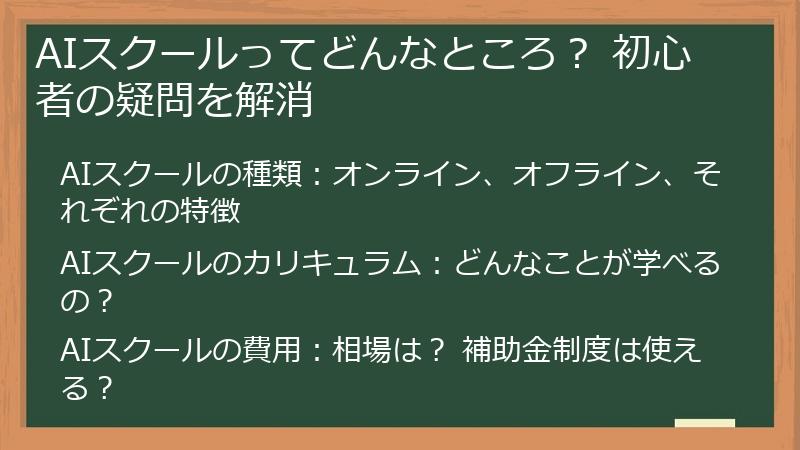 AIスクールってどんなところ？ 初心者の疑問を解消

AIスクールの種類：オンライン、オフライン、それぞれの特徴

AIスクールのカリキュラム：どんなことが学べるの？

AIスクールの費用：相場は？ 補助金制度は使える？